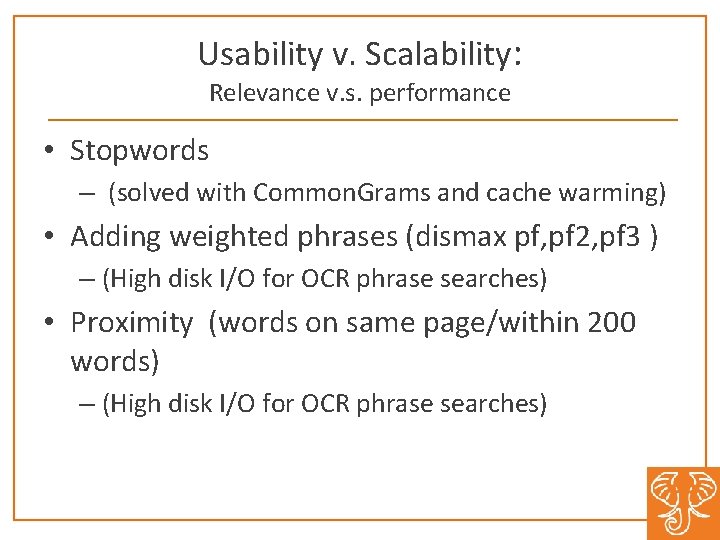 Usability v. Scalability:
Relevance v.s. performance

• Stopwords
– (solved with CommonGrams and cache warming)
• Adding weighted phrases (dismax pf,pf2,pf3 )
– (High disk I/O for OCR phrase searches)
• Proximity (words on same page/within 200 words)
– (High disk I/O for OCR phrase searches)